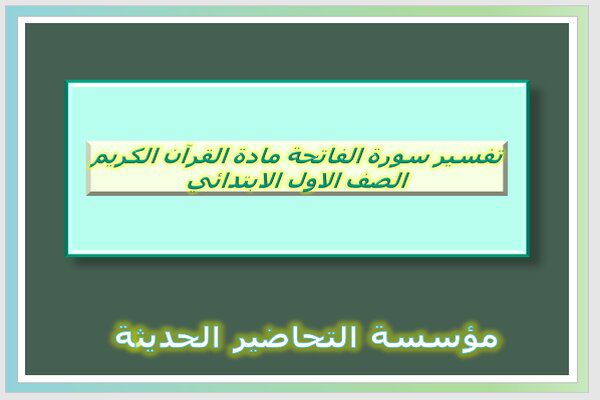 تفسير سورة الفاتحة مادة القرآن الكريم
الصف الاول الابتدائي

مؤسسة التحاضير الحديثة